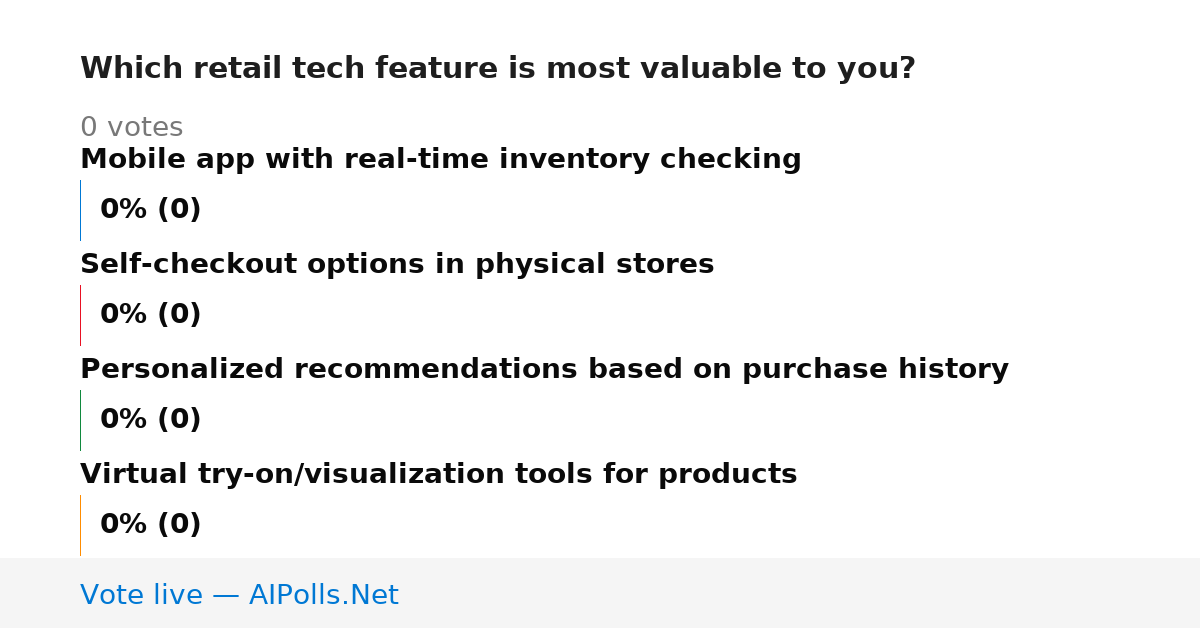 Which retail tech feature is most valuable to you?

0 votes

Mobile app with real-time inventory checking

0% (0)

Self-checkout options in physical stores

0% (0)

Personalized recommendations based on purchase history

0% (0)

Virtual try-on/visualization tools for products

0% (0)

Vote live — AIPolls.Net